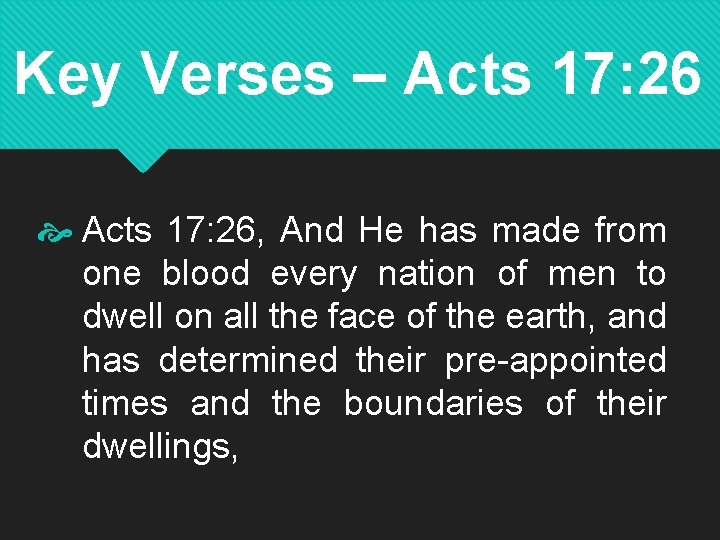 Key Verses – Acts 17:26

Acts 17:26, And He has made from one blood every nation of men to dwell on all the face of the earth, and has determined their pre-appointed times and the boundaries of their dwellings,